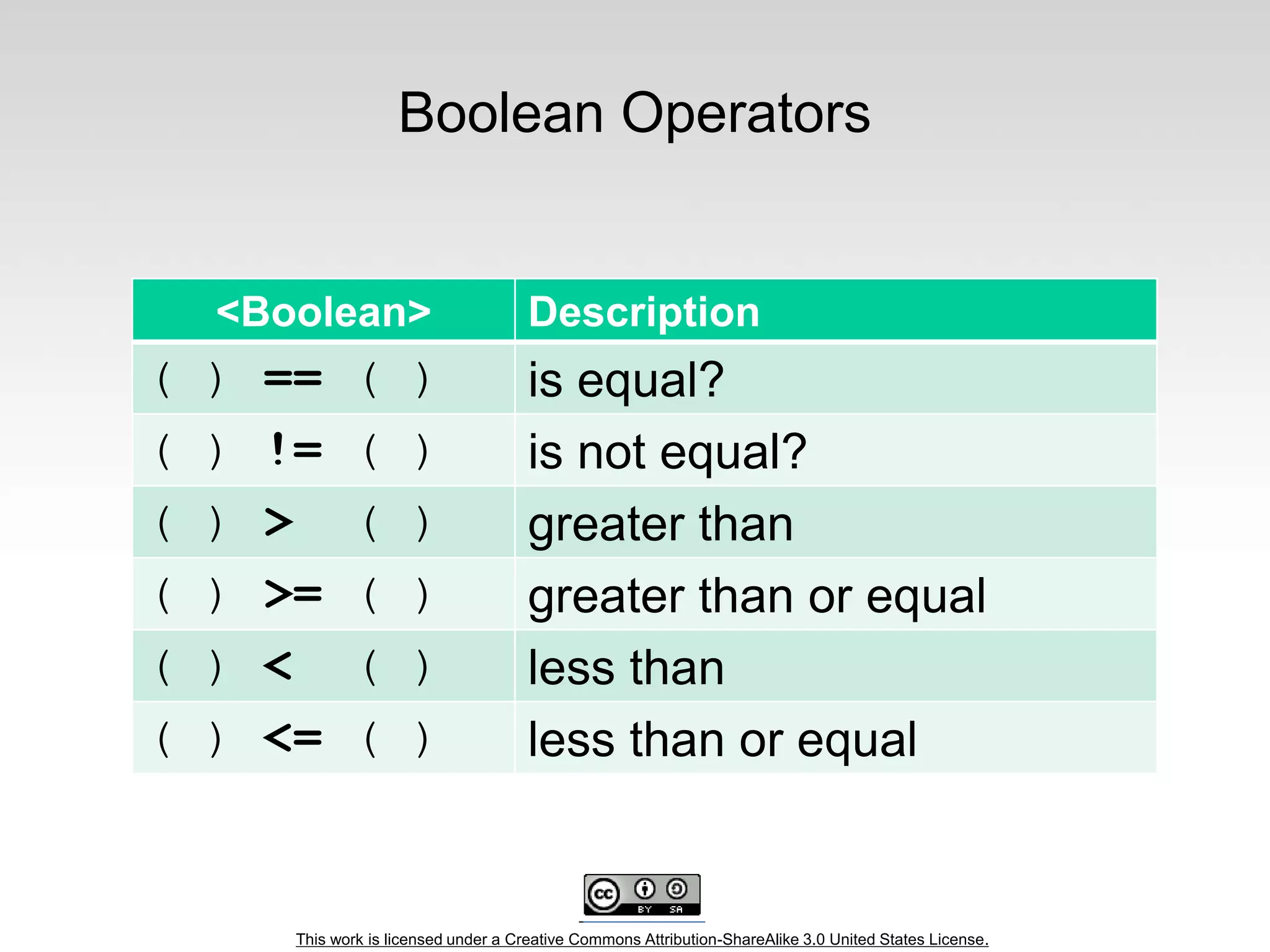 Boolean Operators

| <Boolean> | Description |
|---|---|
| ( ) == ( ) | is equal? |
| ( ) != ( ) | is not equal? |
| ( ) > ( ) | greater than |
| ( ) >= ( ) | greater than or equal |
| ( ) < ( ) | less than |
| ( ) <= ( ) | less than or equal |

cc BY SA

This work is licensed under a Creative Commons Attribution-ShareAlike 3.0 United States License.